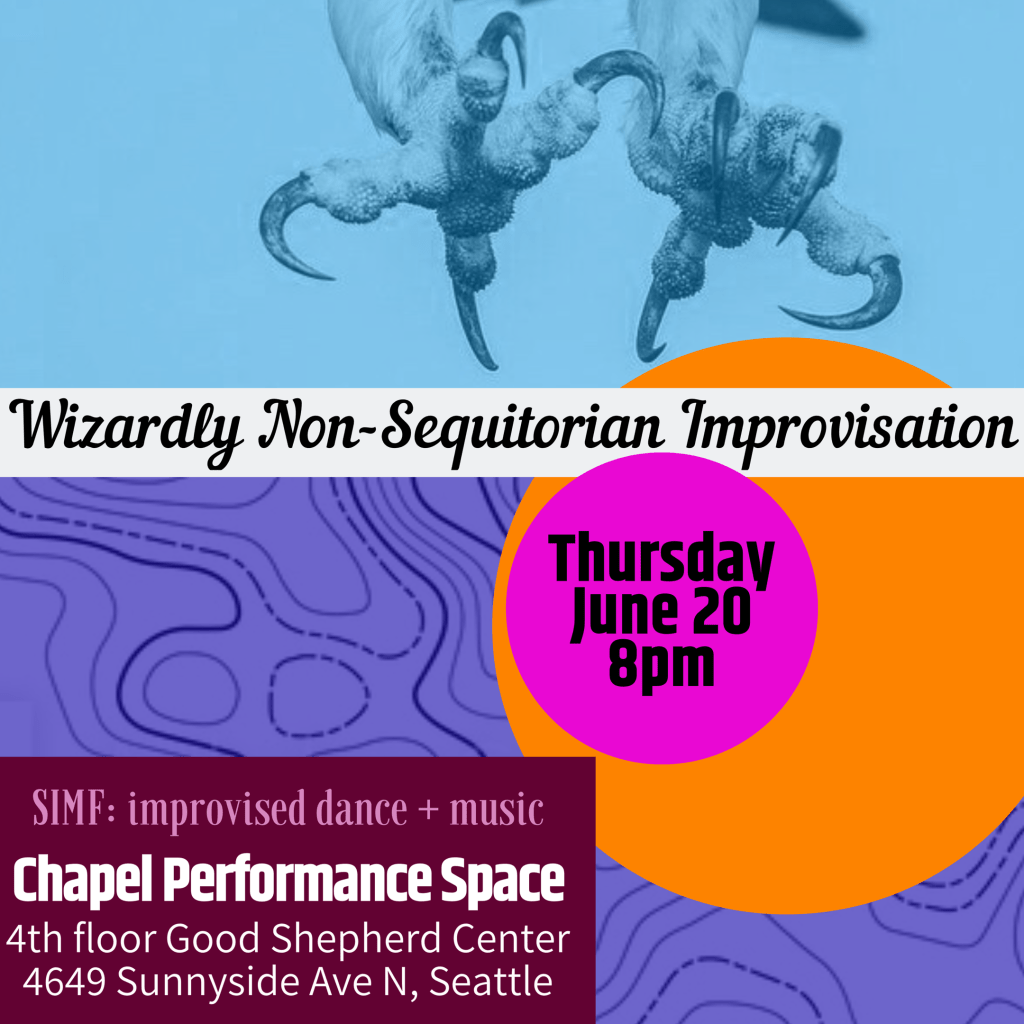 Wizardly Non-Sequitorian Improvisation

Thursday
June 20
8pm

SIMF: improvised dance + music
Chapel Performance Space
4th floor Good Shepherd Center
4649 Sunnyside Ave N, Seattle